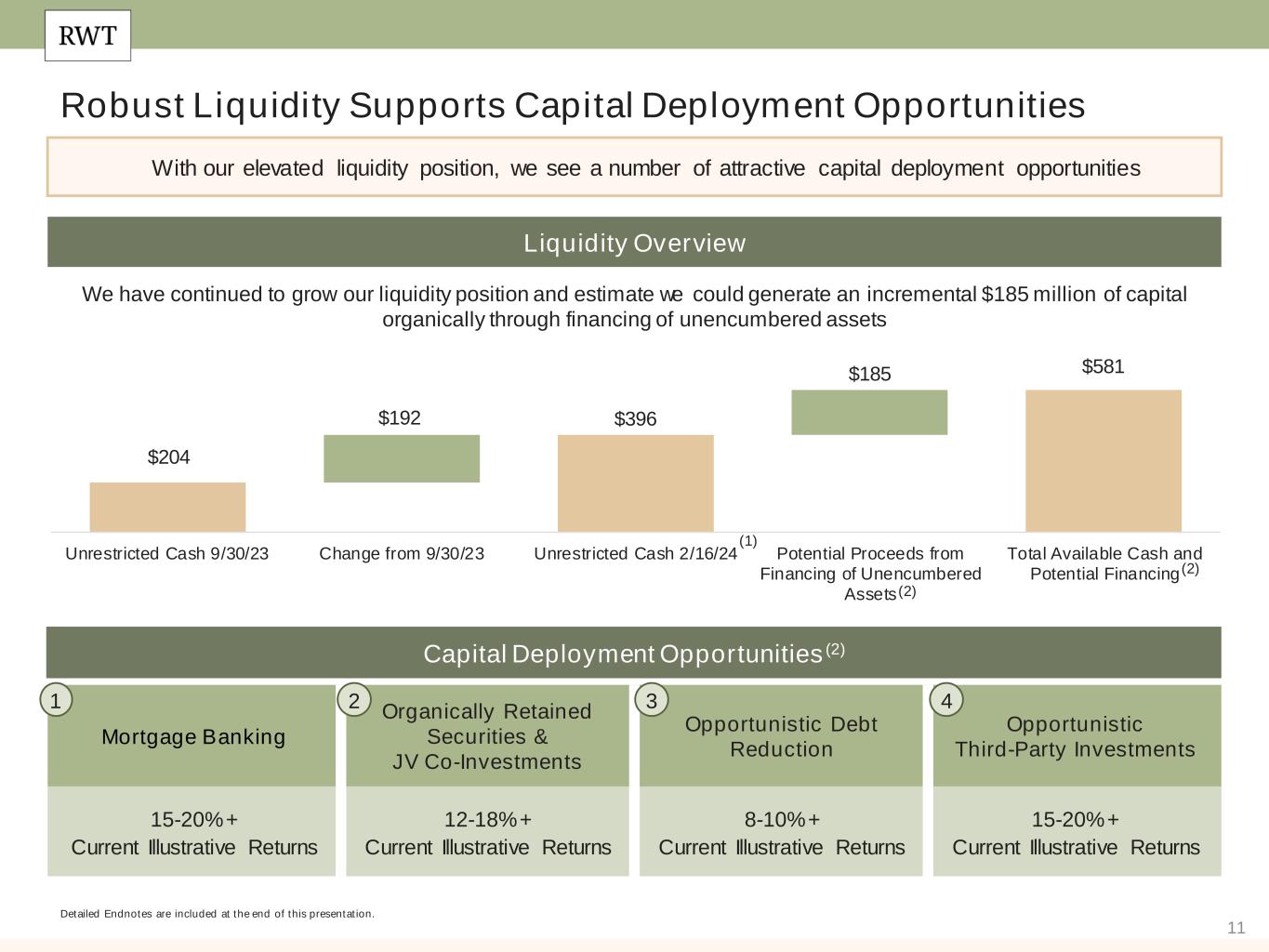 RWT

Robust Liquidity Supports Capital Deployment Opportunities

With our elevated liquidity position, we see a number of attractive capital deployment opportunities

Liquidity Overview

We have continued to grow our liquidity position and estimate we could generate an incremental $185 million of capital organically through financing of unencumbered assets

$204
$192
$396
$185
$581

Unrestricted Cash 9/30/23
Change from 9/30/23
Unrestricted Cash 2/16/24 (1)
Potential Proceeds from Financing of Unencumbered Assets (2)
Total Available Cash and Potential Financing (2)

Capital Deployment Opportunities (2)

1 Mortgage Banking
15-20%+ Current Illustrative Returns

2 Organically Retained Securities & JV Co-Investments
12-18%+ Current Illustrative Returns

3 Opportunistic Debt Reduction
8-10%+ Current Illustrative Returns

4 Opportunistic Third-Party Investments
15-20%+ Current Illustrative Returns

Detailed Endnotes are included at the end of this presentation.

11